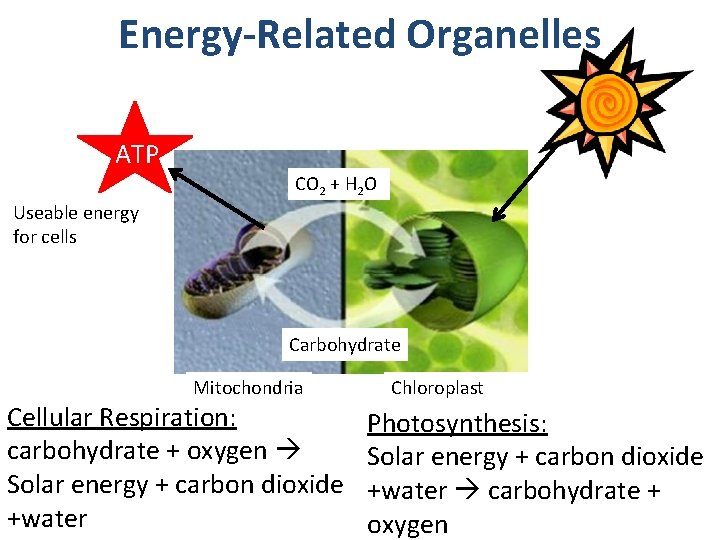 Energy-Related Organelles

ATP

Useable energy for cells

$CO_2 + H_2O$

Carbohydrate

Mitochondria

Chloroplast

Cellular Respiration:
carbohydrate + oxygen → Solar energy + carbon dioxide +water

Photosynthesis:
Solar energy + carbon dioxide +water → carbohydrate + oxygen